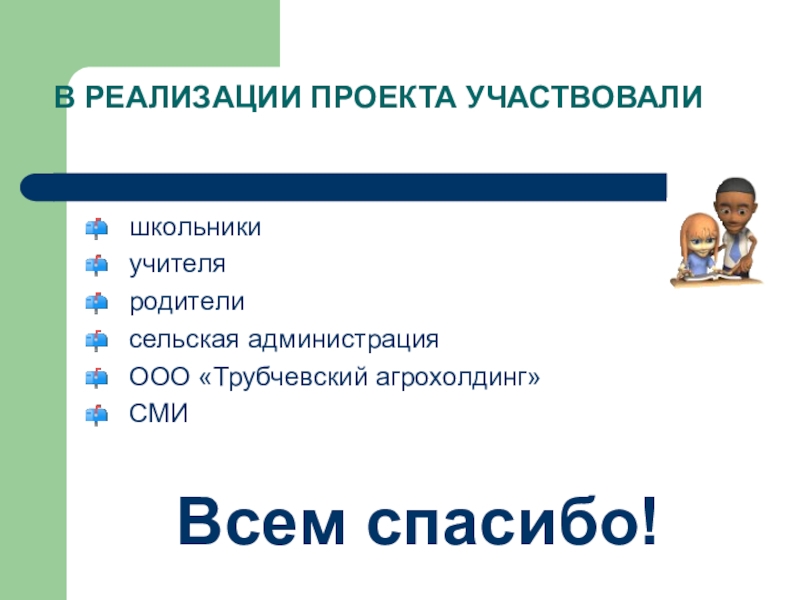 В РЕАЛИЗАЦИИ ПРОЕКТА УЧАСТВОВАЛИ

школьники
учителя
родители
сельская администрация
ООО «Трубчевский агрохолдинг»
СМИ

Всем спасибо!